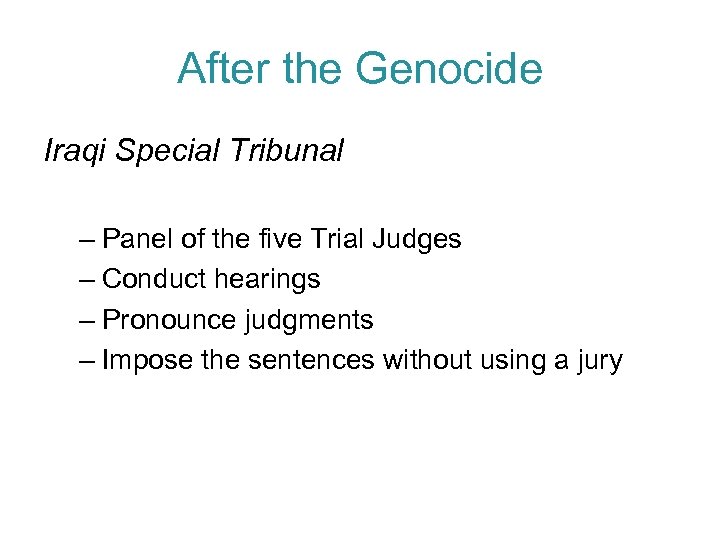 After the Genocide

Iraqi Special Tribunal

– Panel of the five Trial Judges
– Conduct hearings
– Pronounce judgments
– Impose the sentences without using a jury